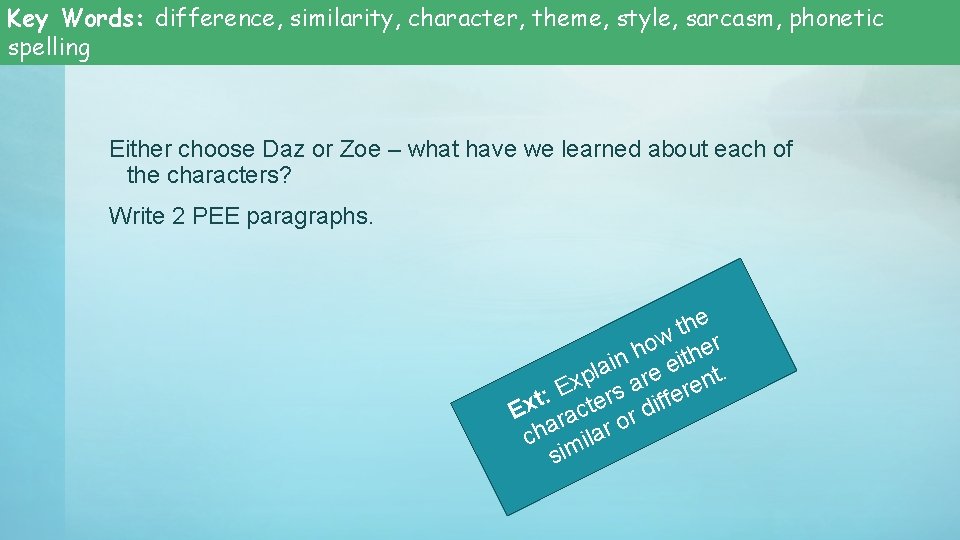 Key Words: difference, similarity, character, theme, style, sarcasm, phonetic spelling

Either choose Daz or Zoe – what have we learned about each of the characters?

Write 2 PEE paragraphs.

Ext: Explain how the characters are either similar or different.